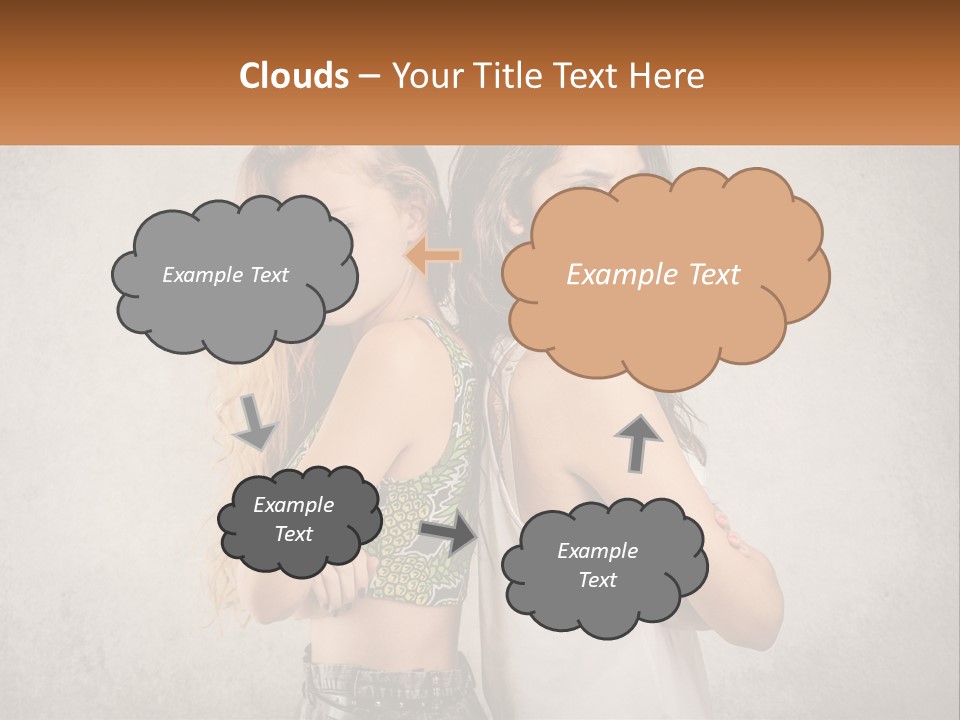 Clouds – Your Title Text Here

Example Text

Example Text

Example Text

Example Text